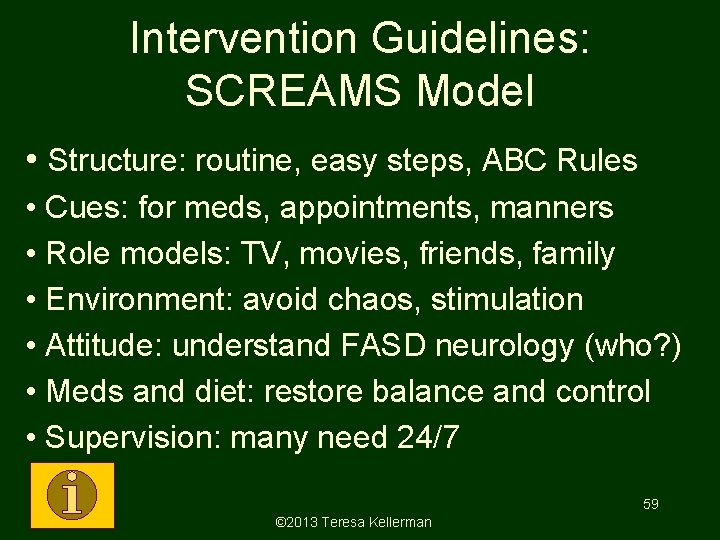 Intervention Guidelines: SCREAMS Model

• Structure: routine, easy steps, ABC Rules
• Cues: for meds, appointments, manners
• Role models: TV, movies, friends, family
• Environment: avoid chaos, stimulation
• Attitude: understand FASD neurology (who?)
• Meds and diet: restore balance and control
• Supervision: many need 24/7

i

59

©2013 Teresa Kellerman